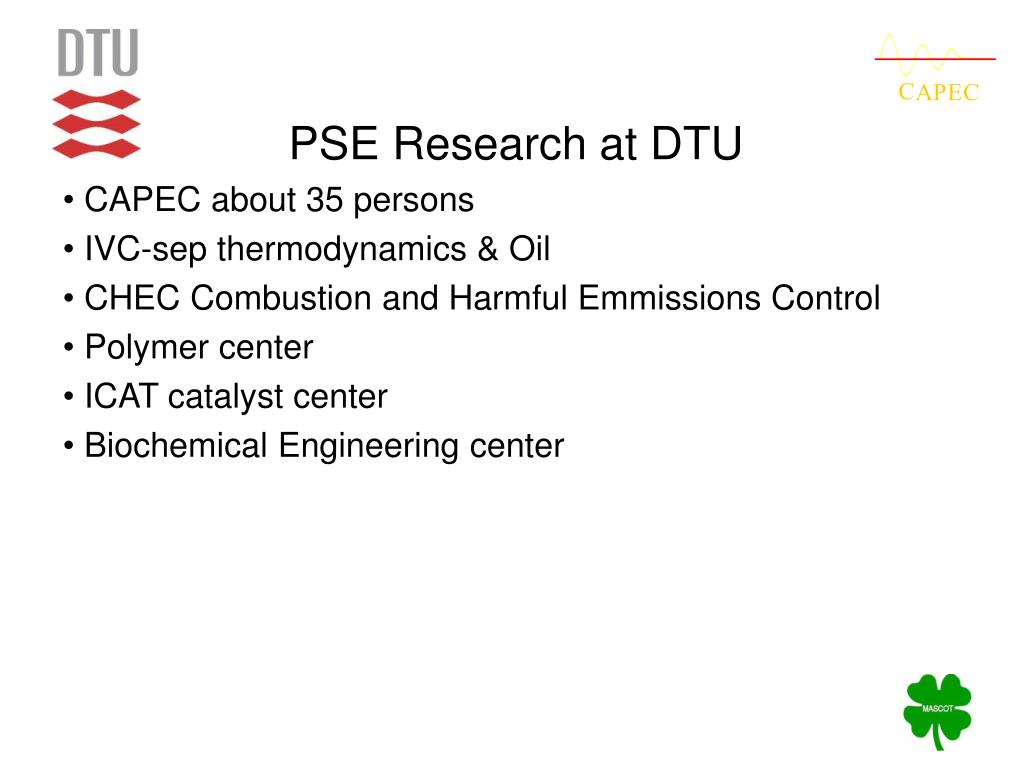 DTU

CAPEC

PSE Research at DTU

• CAPEC about 35 persons
• IVC-sep thermodynamics & Oil
• CHEC Combustion and Harmful Emmissions Control
• Polymer center
• ICAT catalyst center
• Biochemical Engineering center

MASCOT